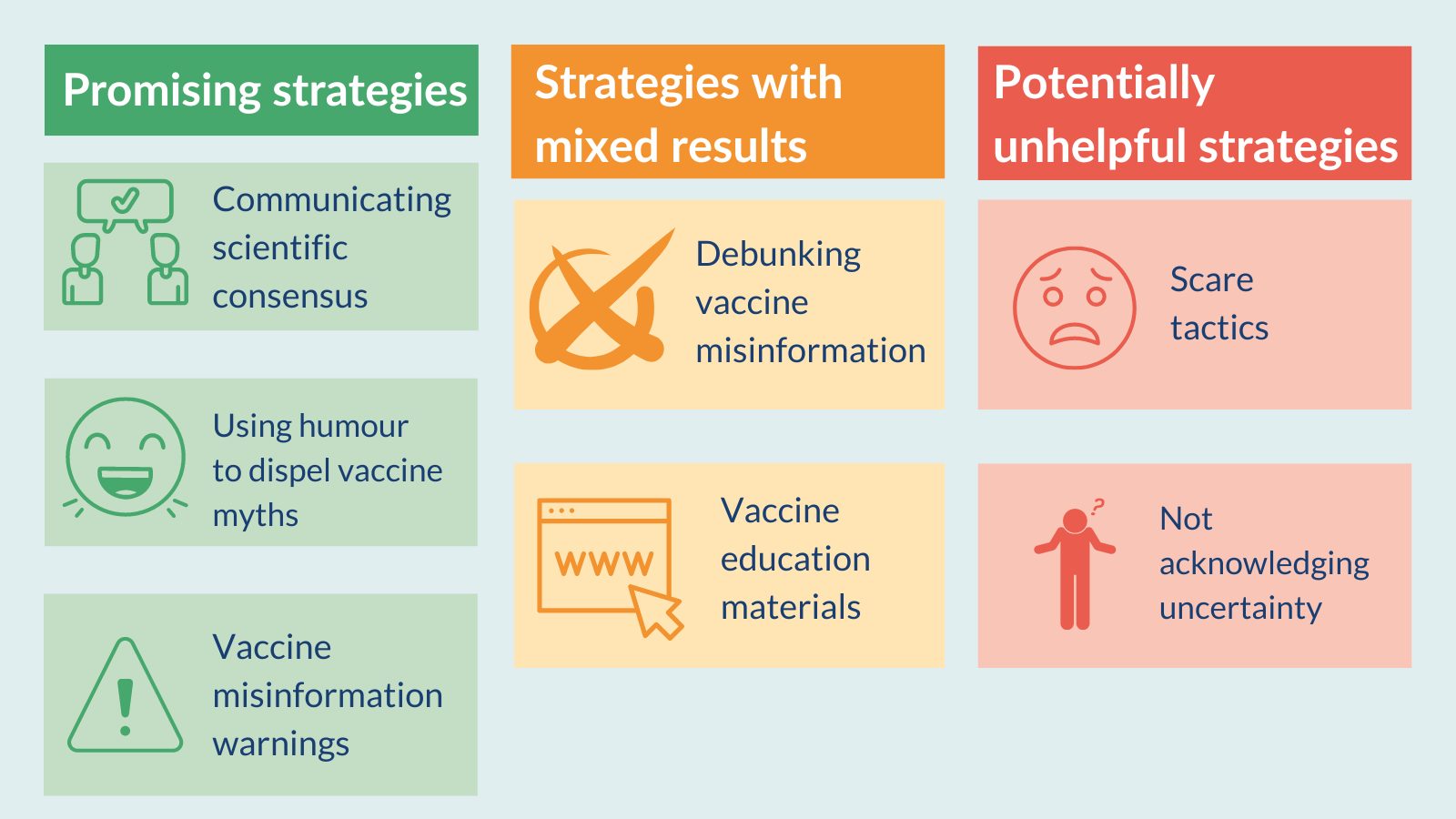 Promising strategies

Communicating scientific consensus

Using humour to dispel vaccine myths

Vaccine misinformation warnings

Strategies with mixed results

Debunking vaccine misinformation

www

Vaccine education materials

Potentially unhelpful strategies

Scare tactics

?

Not acknowledging uncertainty